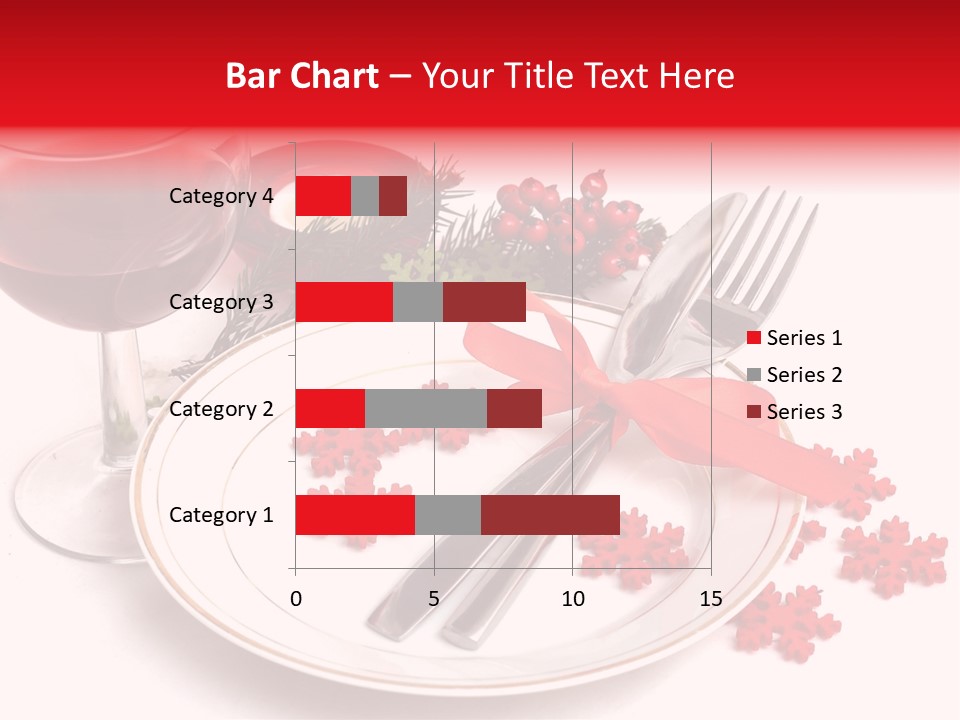 Bar Chart – Your Title Text Here

Category 4
Category 3
Category 2
Category 1

0 5 10 15

Series 1
Series 2
Series 3